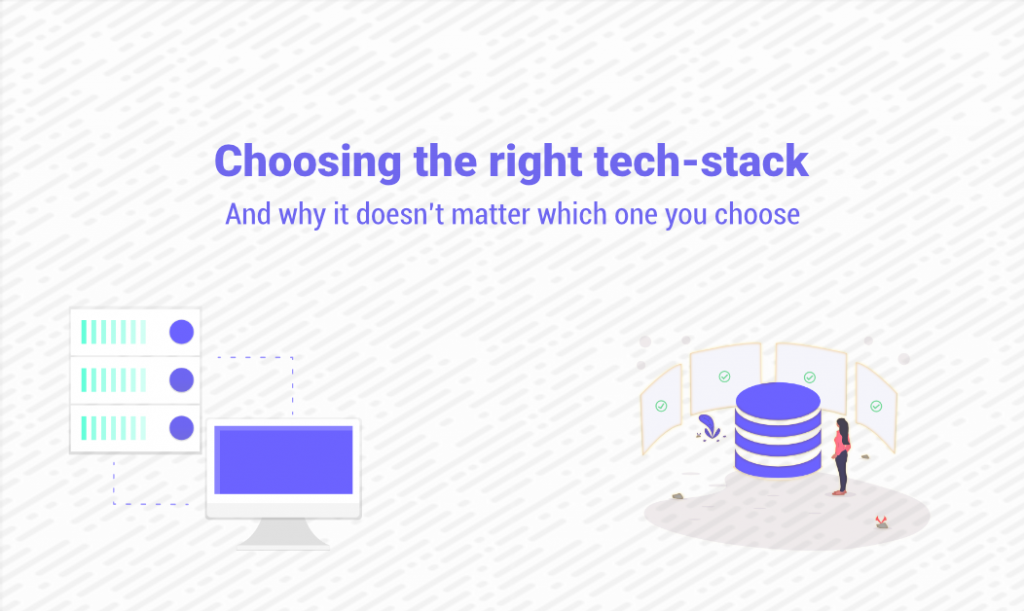 Choosing the right tech-stack

And why it doesn't matter which one you choose